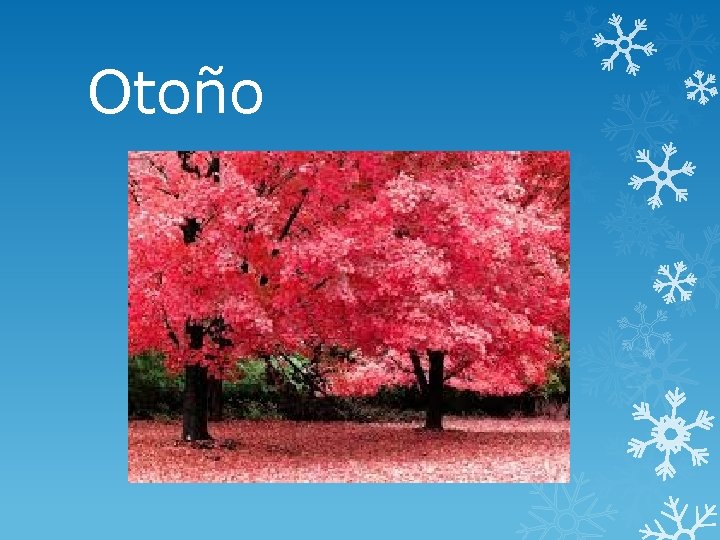 Otoño